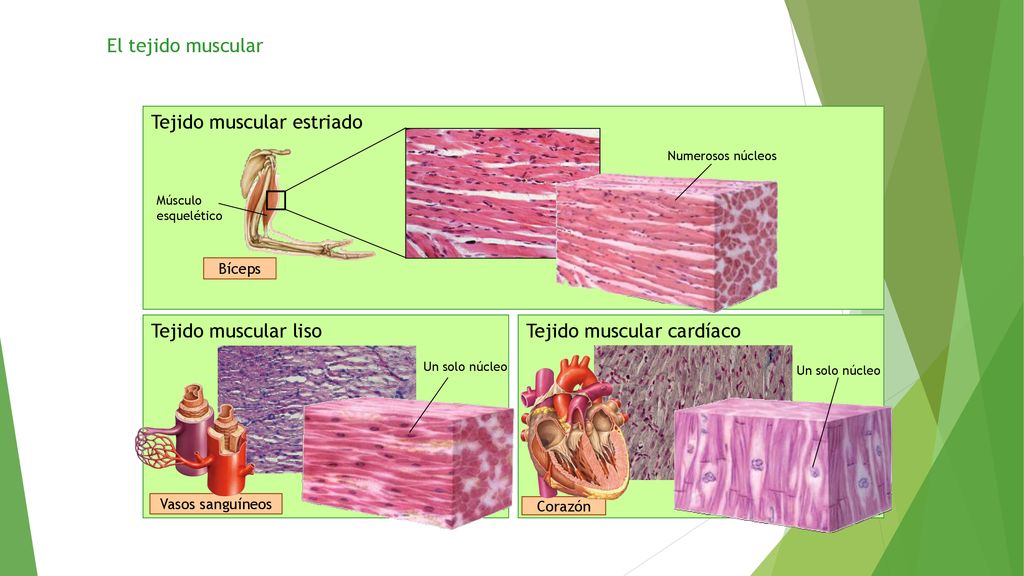 El tejido muscular

Tejido muscular estriado

Músculo esquelético

Bíceps

Numerosos núcleos

Tejido muscular liso

Un solo núcleo

Vasos sanguíneos

Tejido muscular cardíaco

Un solo núcleo

Corazón